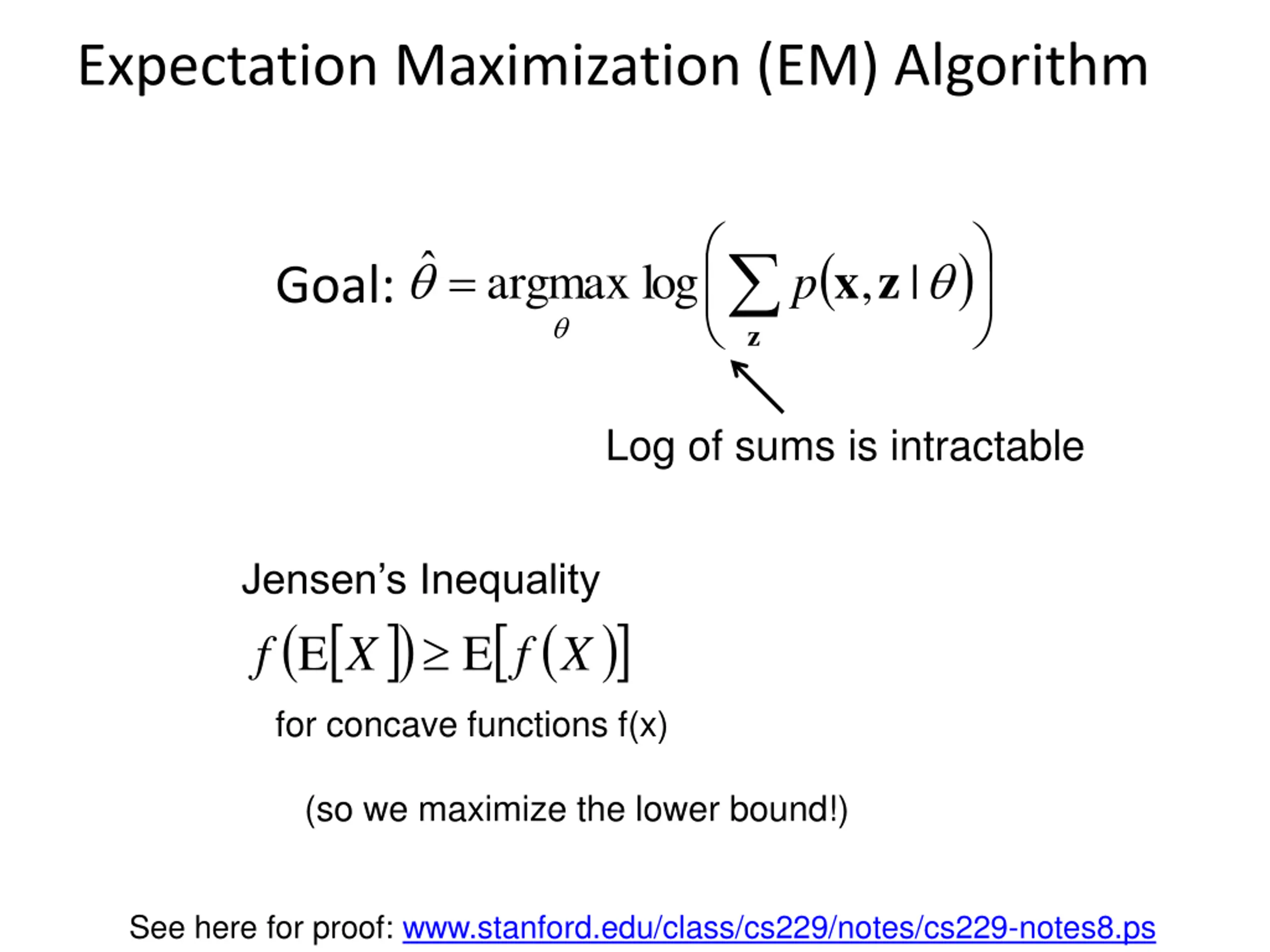 Expectation Maximization (EM) Algorithm

Goal: $\hat{\theta} = \underset{\theta}{\operatorname{argmax}} \log\left(\sum_{\mathbf{z}} p(\mathbf{x}, \mathbf{z} \mid \theta)\right)$

Log of sums is intractable

Jensen's Inequality

$f(\mathrm{E}[X]) \geq \mathrm{E}[f(X)]$

for concave functions f(x)

(so we maximize the lower bound!)

See here for proof: www.stanford.edu/class/cs229/notes/cs229-notes8.ps